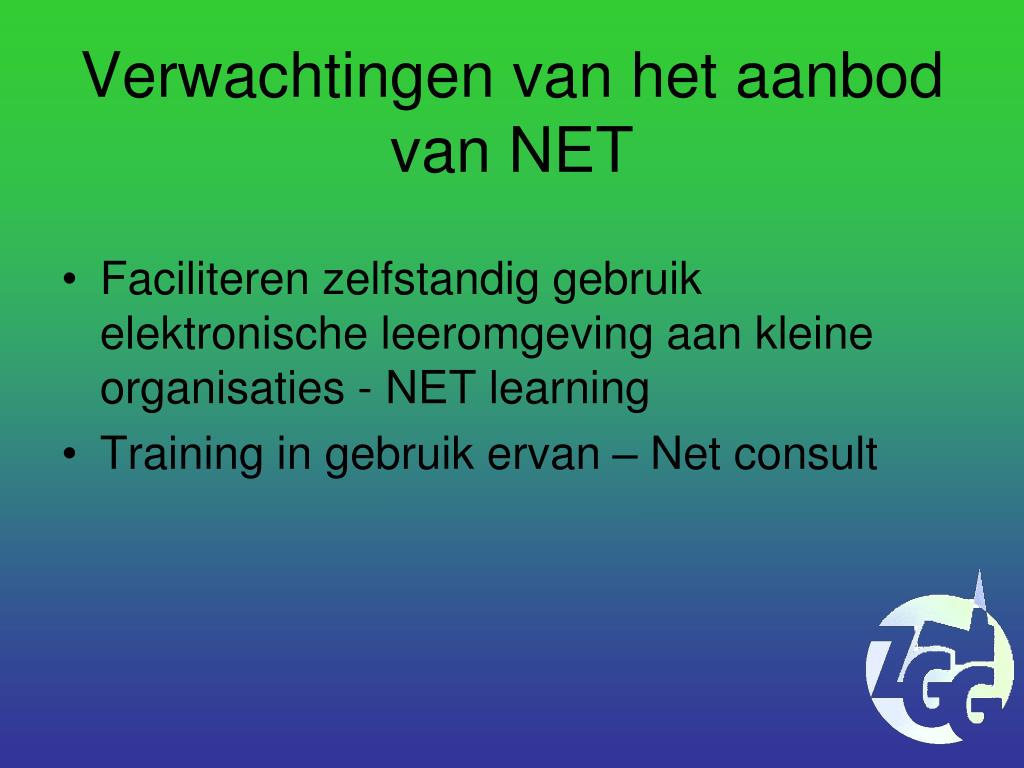 Verwachtingen van het aanbod van NET

• Faciliteren zelfstandig gebruik elektronische leeromgeving aan kleine organisaties - NET learning
• Training in gebruik ervan – Net consult

ZGG